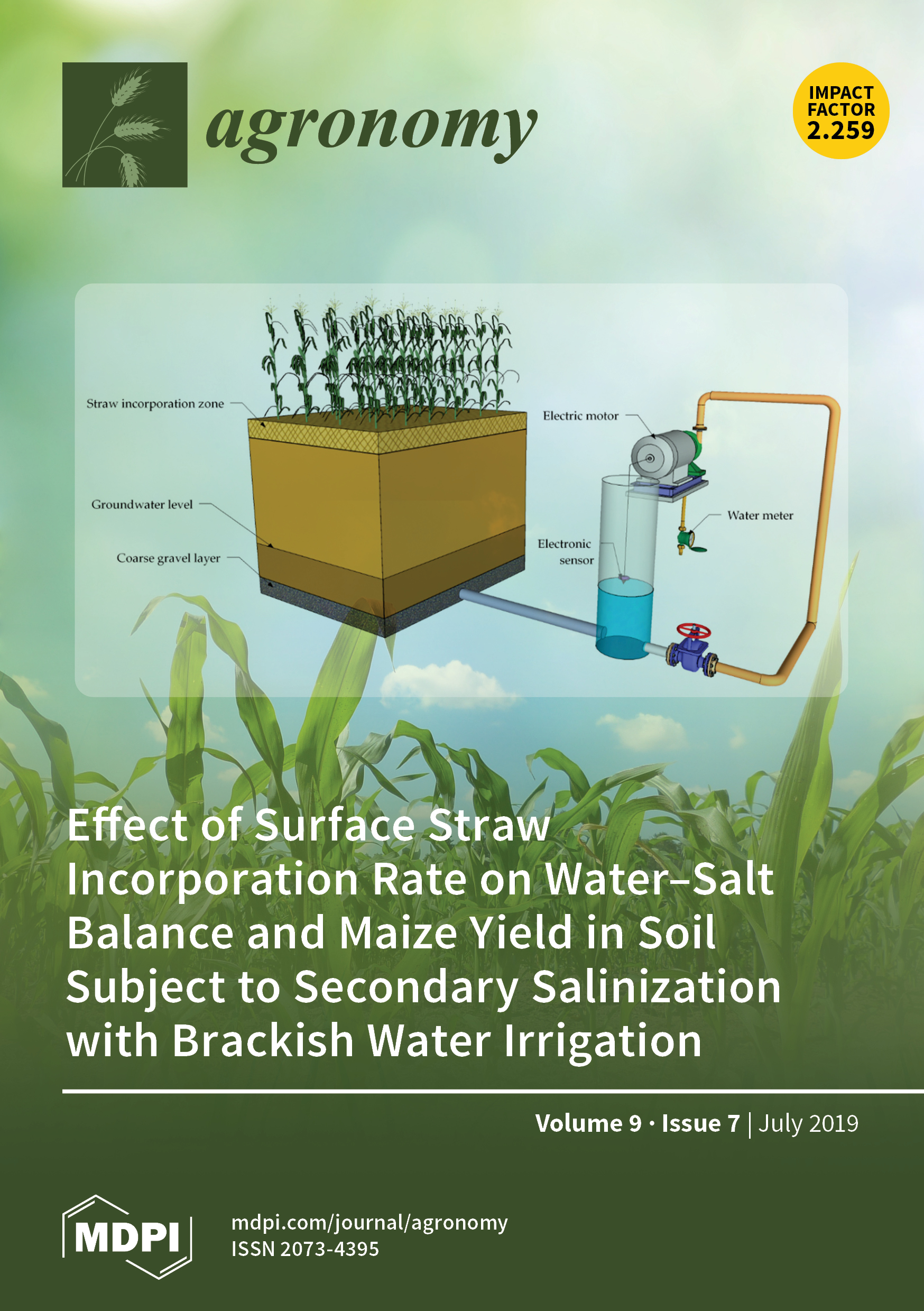 agronomy

IMPACT FACTOR 2.259

Straw incorporation zone

Groundwater level

Coarse gravel layer

Electric motor

Water meter

Electronic sensor

Effect of Surface Straw Incorporation Rate on Water–Salt Balance and Maize Yield in Soil Subject to Secondary Salinization with Brackish Water Irrigation

Volume 9 · Issue 7 | July 2019

MDPI

mdpi.com/journal/agronomy
ISSN 2073-4395